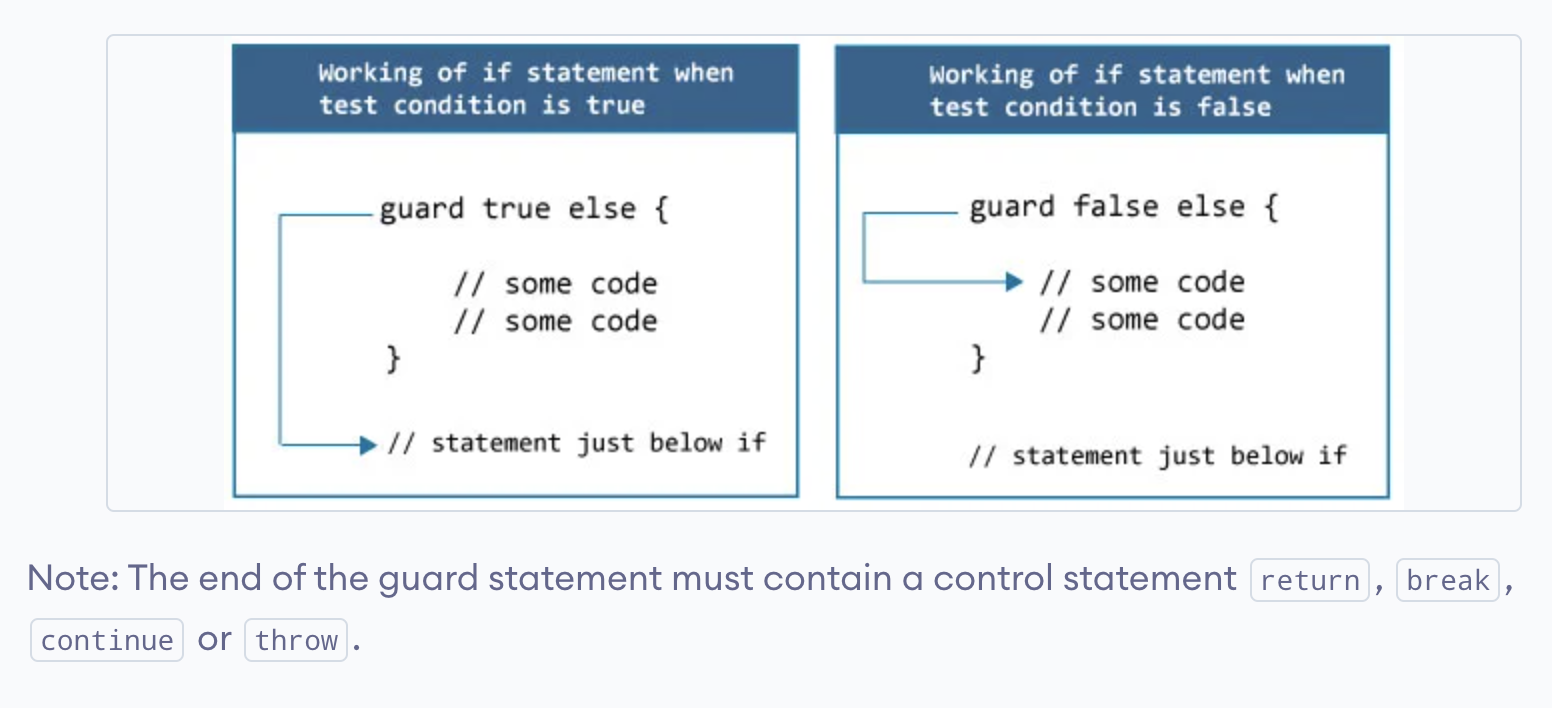 Working of if statement when test condition is true

guard true else {

// some code
// some code
}

// statement just below if

Working of if statement when test condition is false

guard false else {

// some code
// some code
}

// statement just below if

Note: The end of the guard statement must contain a control statement return, break, continue or throw.